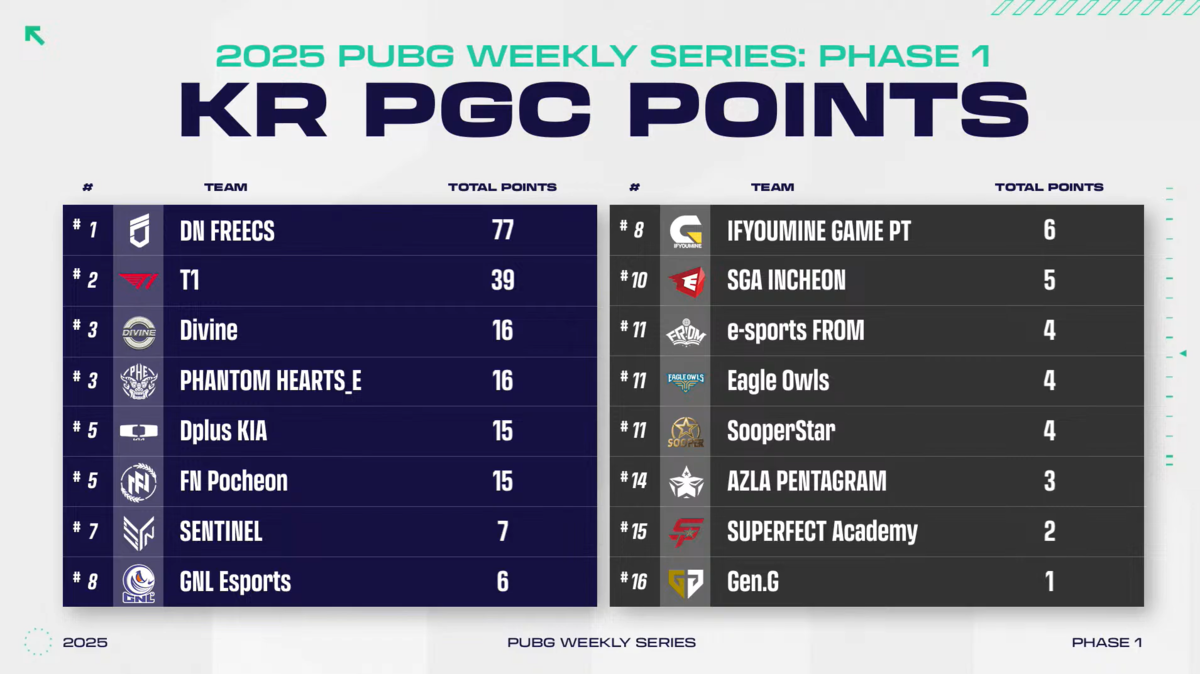 2025 PUBG WEEKLY SERIES: PHASE 1

KR PGC POINTS

| # | TEAM | TOTAL POINTS |
|---|---|---|
| # 1 | DN FREECS | 77 |
| # 2 | T1 | 39 |
| # 3 | Divine | 16 |
| # 3 | PHANTOM HEARTS_E | 16 |
| # 5 | Dplus KIA | 15 |
| # 5 | FN Pocheon | 15 |
| # 7 | SENTINEL | 7 |
| # 8 | GNL Esports | 6 |

| # | TEAM | TOTAL POINTS |
|---|---|---|
| # 8 | IFYOUMINE GAME PT | 6 |
| # 10 | SGA INCHEON | 5 |
| # 11 | e-sports FROM | 4 |
| # 11 | Eagle Owls | 4 |
| # 11 | SooperStar | 4 |
| # 14 | AZLA PENTAGRAM | 3 |
| # 15 | SUPERFECT Academy | 2 |
| # 16 | Gen.G | 1 |

2025 PUBG WEEKLY SERIES PHASE 1